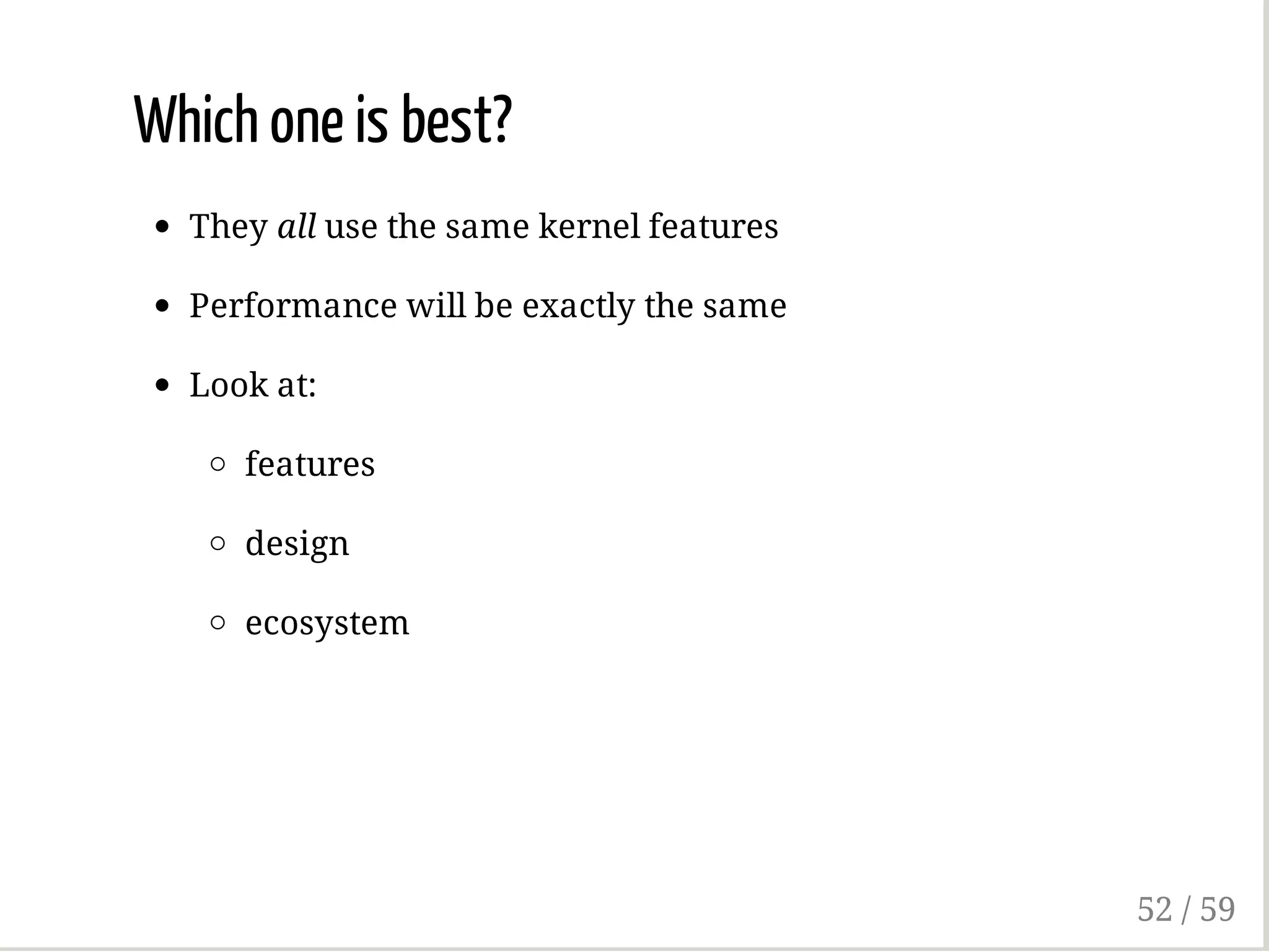 Which one is best?

- They all use the same kernel features
- Performance will be exactly the same
- Look at:
  - features
  - design
  - ecosystem

52 / 59